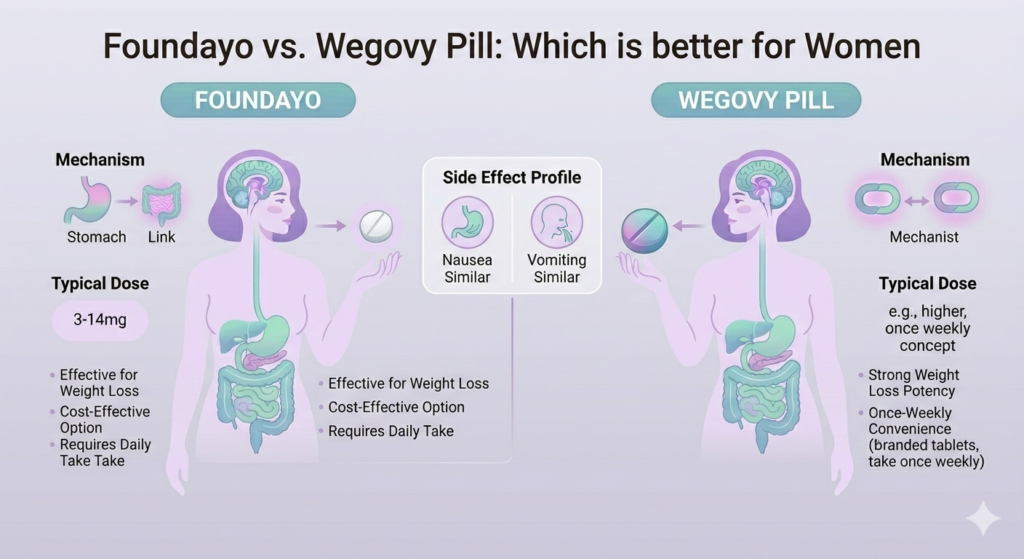 Foundayo vs. Wegovy Pill: Which is better for Women

FOUNDAYO

Mechanism

Stomach Link

Typical Dose

3-14mg

- Effective for Weight Loss
- Cost-Effective Option
- Requires Daily Take Take

- Effective for Weight Loss
- Cost-Effective Option
- Requires Daily Take

Side Effect Profile

Nausea Similar

Vomiting Similar

WEGOVY PILL

Mechanism

Mechanist

Typical Dose

e.g., higher, once weekly concept

- Strong Weight Loss Potency
- Once-Weekly Convenience (branded tablets, take once weekly)